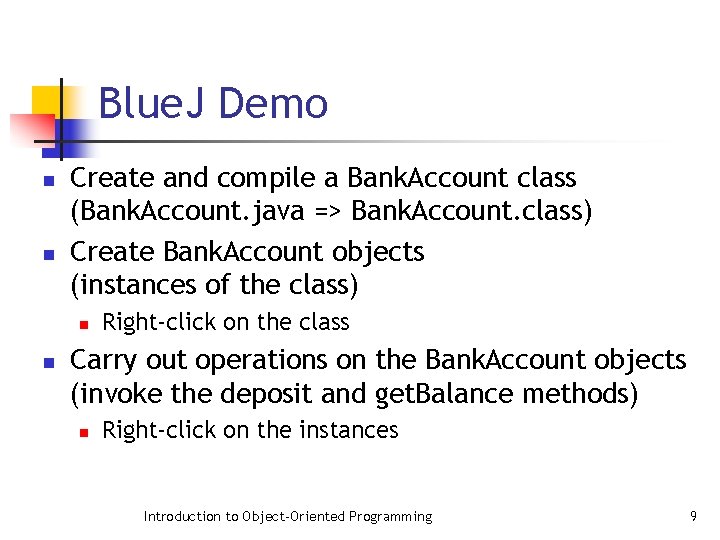 BlueJ Demo

- Create and compile a BankAccount class (BankAccount.java => BankAccount.class)
- Create BankAccount objects (instances of the class)
  - Right-click on the class
- Carry out operations on the BankAccount objects (invoke the deposit and getBalance methods)
  - Right-click on the instances

Introduction to Object-Oriented Programming

9